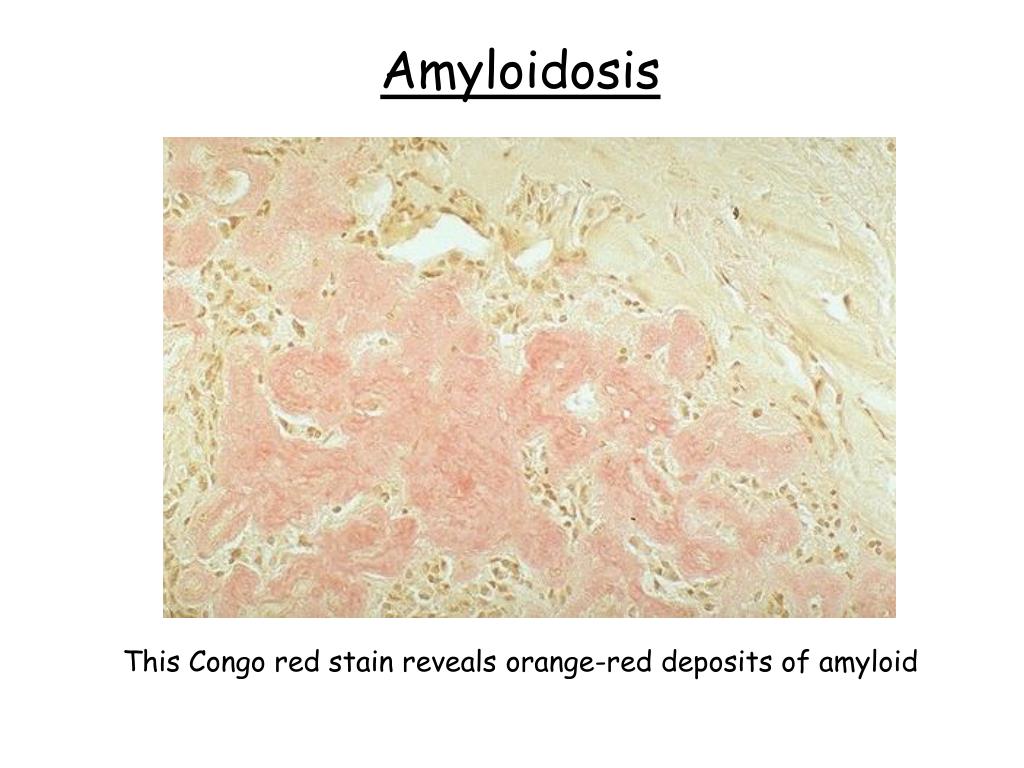 Amyloidosis

This Congo red stain reveals orange-red deposits of amyloid